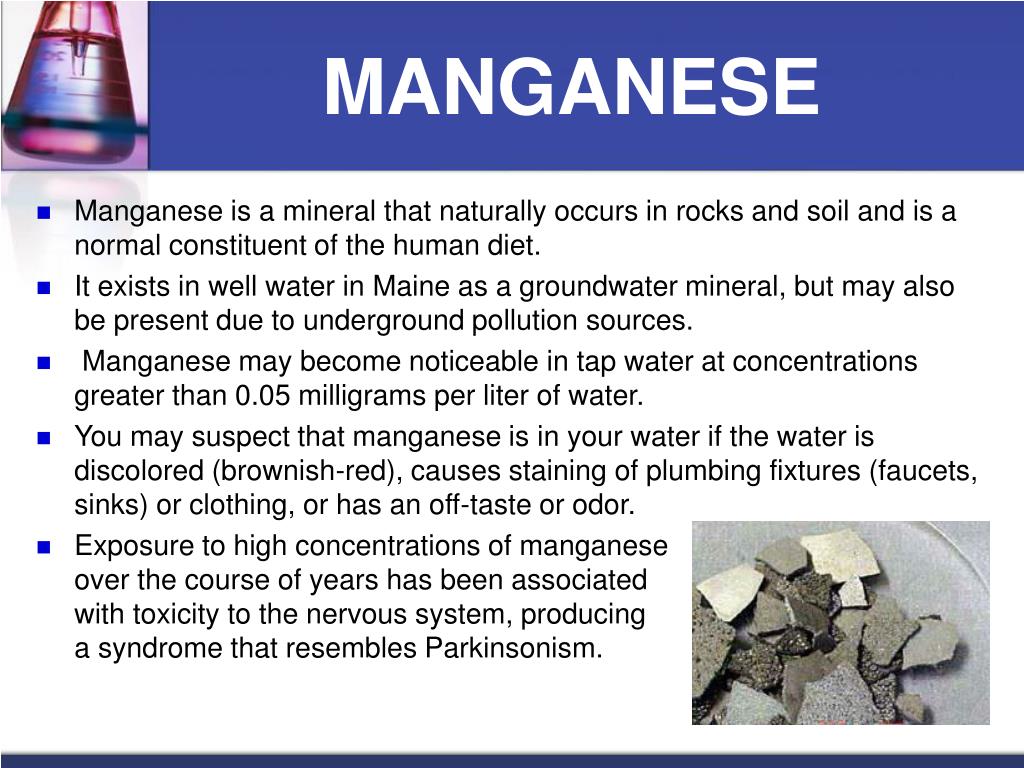 MANGANESE

- Manganese is a mineral that naturally occurs in rocks and soil and is a normal constituent of the human diet.
- It exists in well water in Maine as a groundwater mineral, but may also be present due to underground pollution sources.
- Manganese may become noticeable in tap water at concentrations greater than 0.05 milligrams per liter of water.
- You may suspect that manganese is in your water if the water is discolored (brownish-red), causes staining of plumbing fixtures (faucets, sinks) or clothing, or has an off-taste or odor.
- Exposure to high concentrations of manganese over the course of years has been associated with toxicity to the nervous system, producing a syndrome that resembles Parkinsonism.